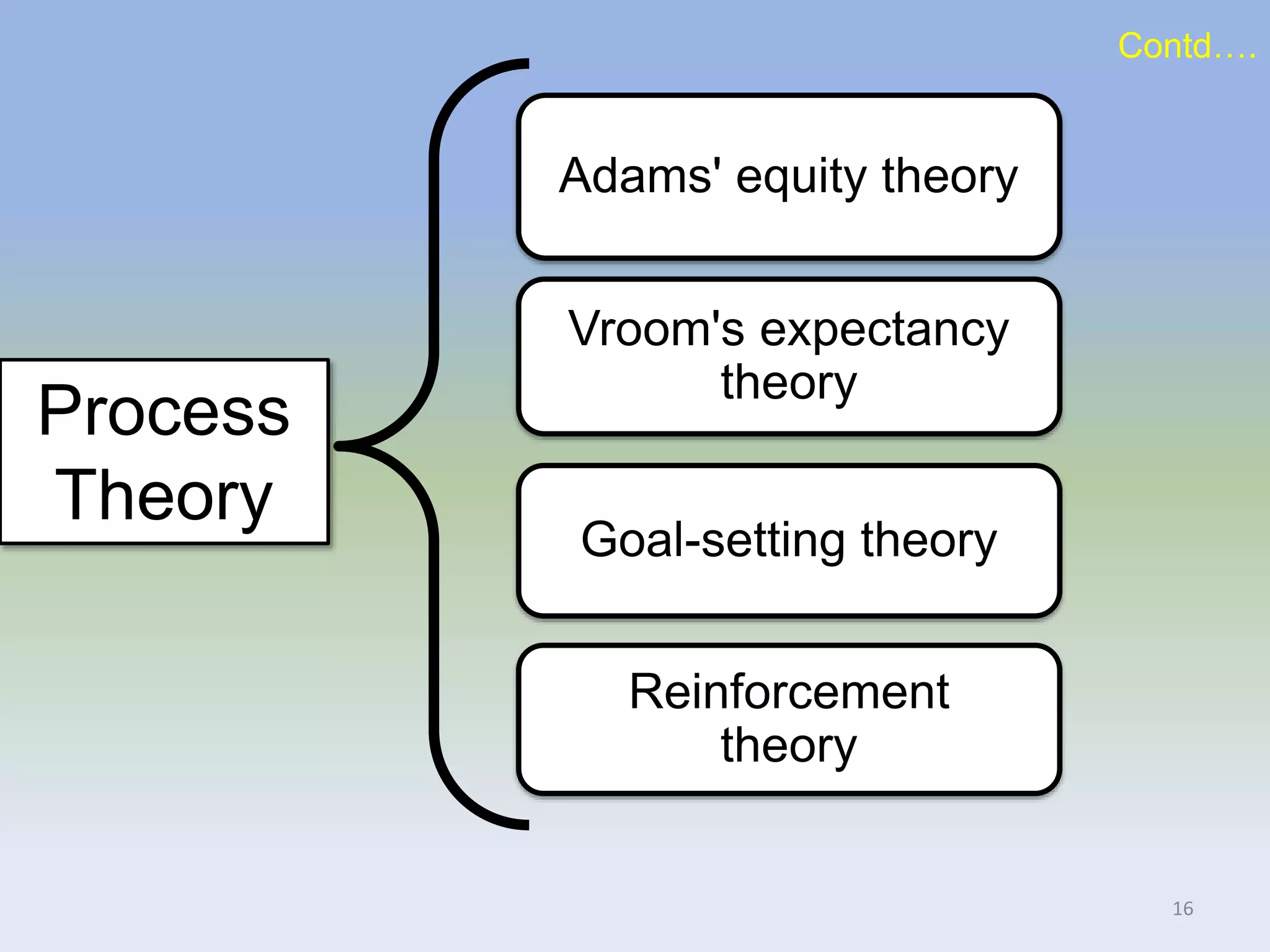 Contd….

Process Theory

Adams' equity theory

Vroom's expectancy theory

Goal-setting theory

Reinforcement theory

16